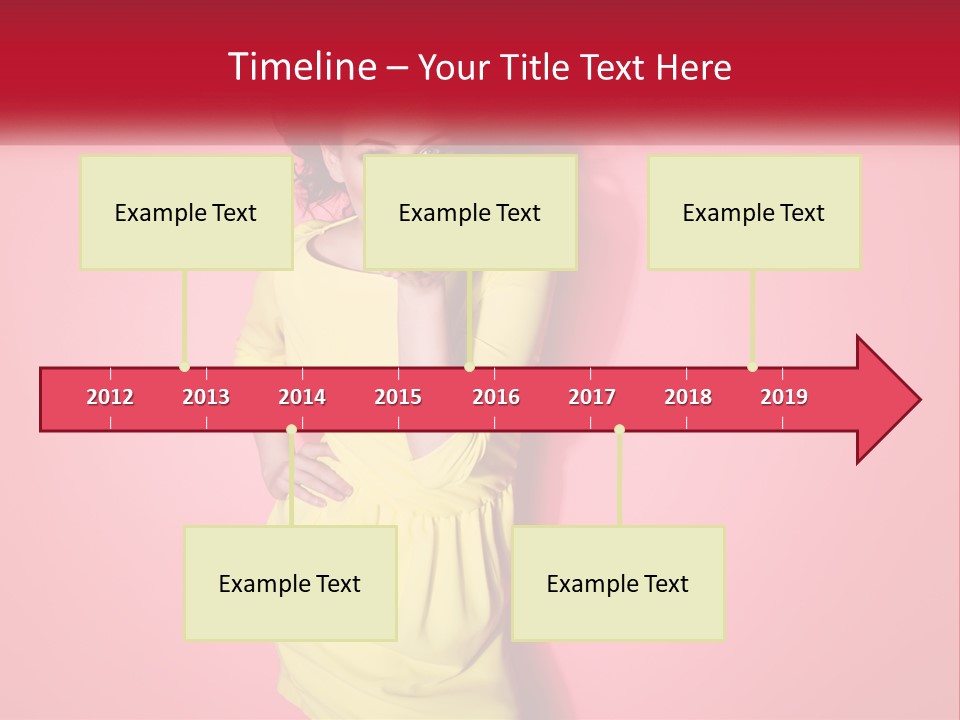 Timeline – Your Title Text Here

Example Text

Example Text

Example Text

2012 2013 2014 2015 2016 2017 2018 2019

Example Text

Example Text